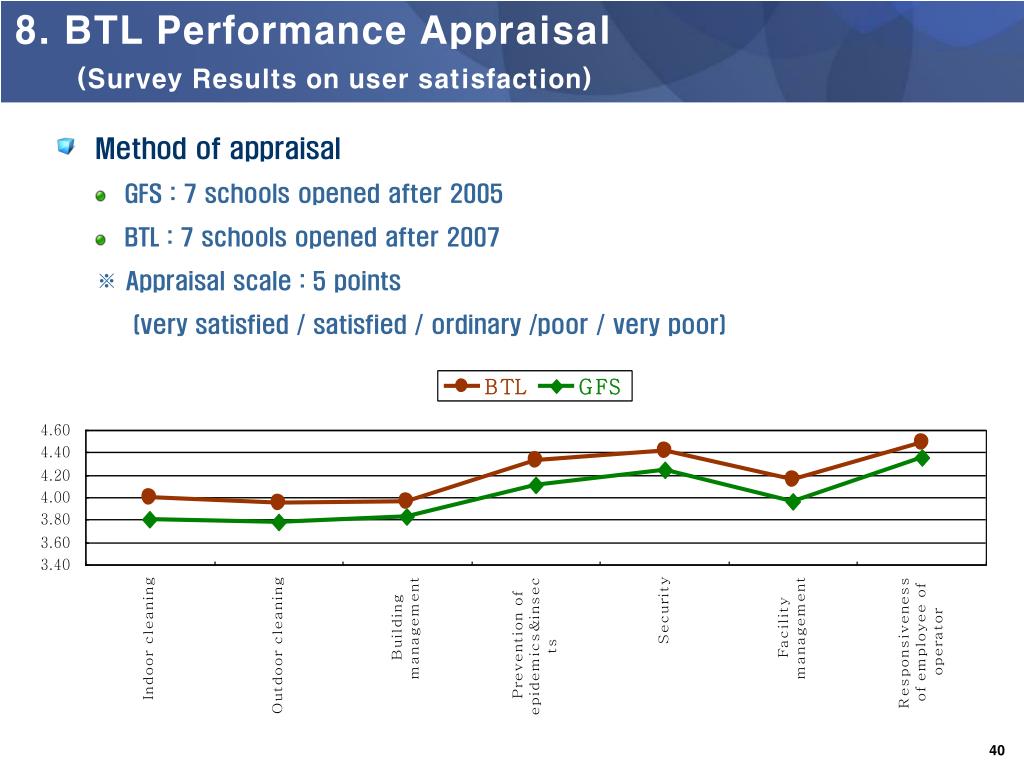 8. BTL Performance Appraisal
(Survey Results on user satisfaction)

Method of appraisal

GFS : 7 schools opened after 2005

BTL : 7 schools opened after 2007

※ Appraisal scale : 5 points

(very satisfied / satisfied / ordinary /poor / very poor)

BTL GFS

4.60
4.40
4.20
4.00
3.80
3.60
3.40

Indoor cleaning
Outdoor cleaning
Building management
Prevention of epidemics&insects
Security
Facility management
Responsiveness of employee of operator

40